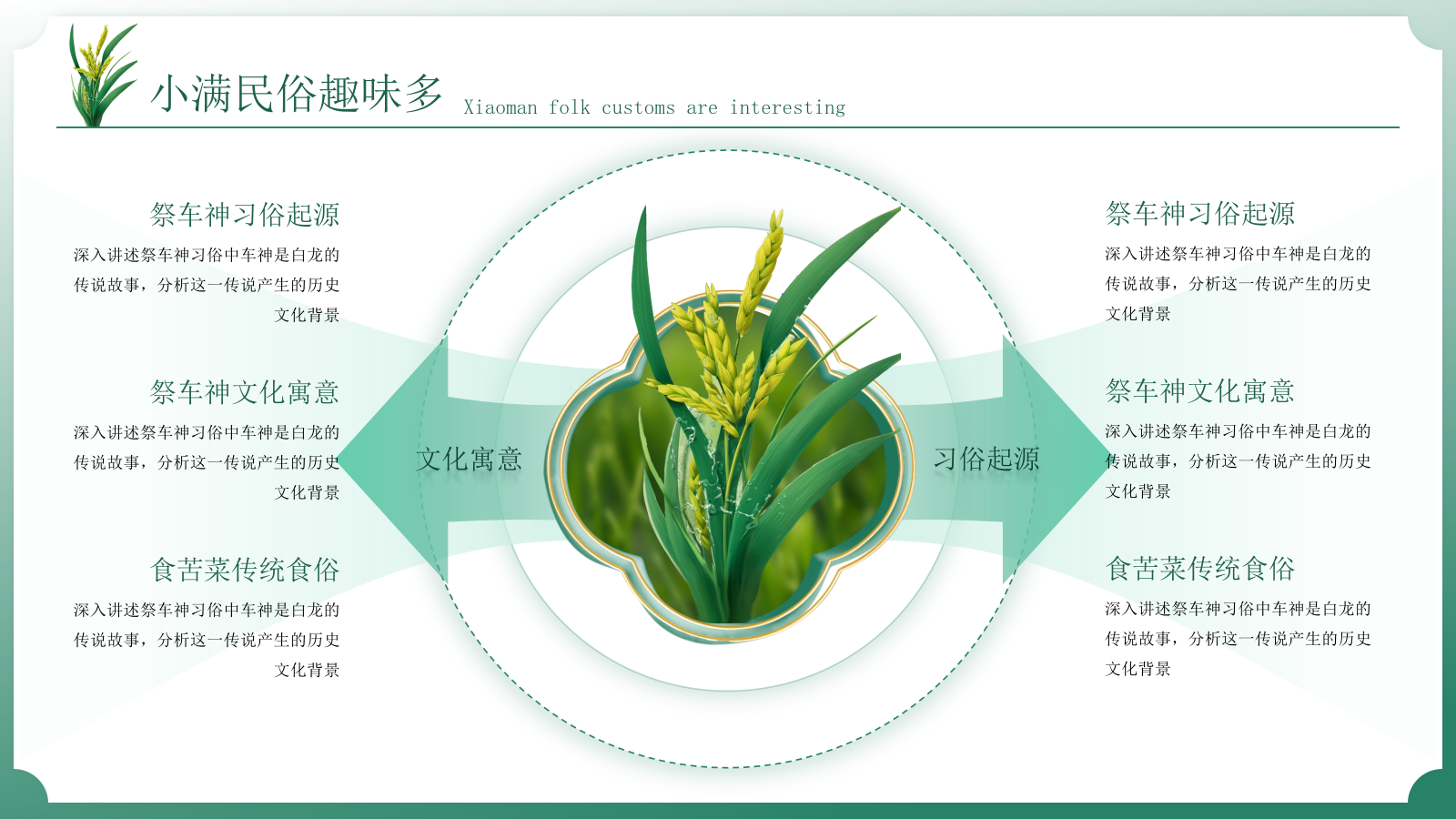 小满民俗趣味多 Xiaoman folk customs are interesting

祭车神习俗起源

深入讲述祭车神习俗中车神是白龙的传说故事，分析这一传说产生的历史文化背景

祭车神文化寓意

深入讲述祭车神习俗中车神是白龙的传说故事，分析这一传说产生的历史文化背景

食苦菜传统食俗

深入讲述祭车神习俗中车神是白龙的传说故事，分析这一传说产生的历史文化背景

文化寓意

习俗起源

祭车神习俗起源

深入讲述祭车神习俗中车神是白龙的传说故事，分析这一传说产生的历史文化背景

祭车神文化寓意

深入讲述祭车神习俗中车神是白龙的传说故事，分析这一传说产生的历史文化背景

食苦菜传统食俗

深入讲述祭车神习俗中车神是白龙的传说故事，分析这一传说产生的历史文化背景